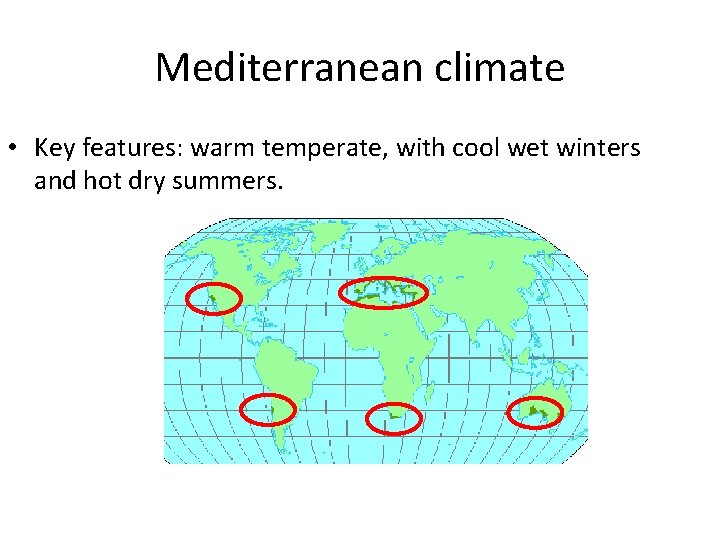 Mediterranean climate

• Key features: warm temperate, with cool wet winters and hot dry summers.